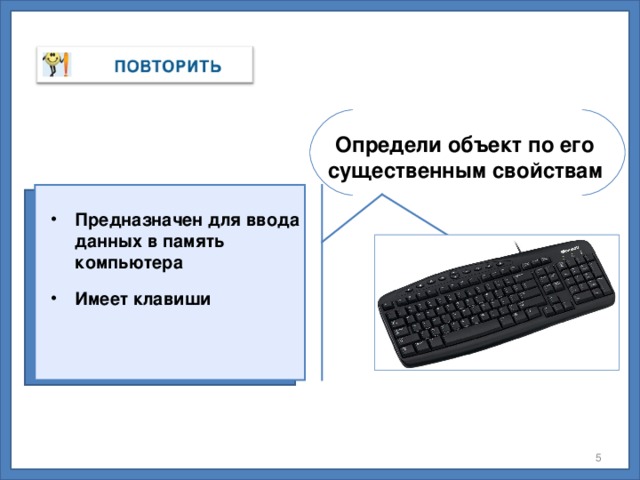 ПОВТОРИТЬ

Определи объект по его существенным свойствам

• Предназначен для ввода данных в память компьютера

• Имеет клавиши

5